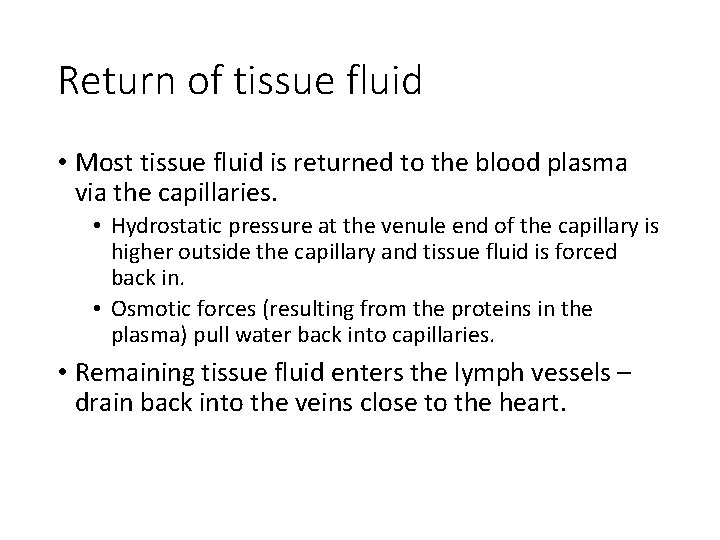 Return of tissue fluid

• Most tissue fluid is returned to the blood plasma via the capillaries.

• Hydrostatic pressure at the venule end of the capillary is higher outside the capillary and tissue fluid is forced back in.

• Osmotic forces (resulting from the proteins in the plasma) pull water back into capillaries.

• Remaining tissue fluid enters the lymph vessels – drain back into the veins close to the heart.